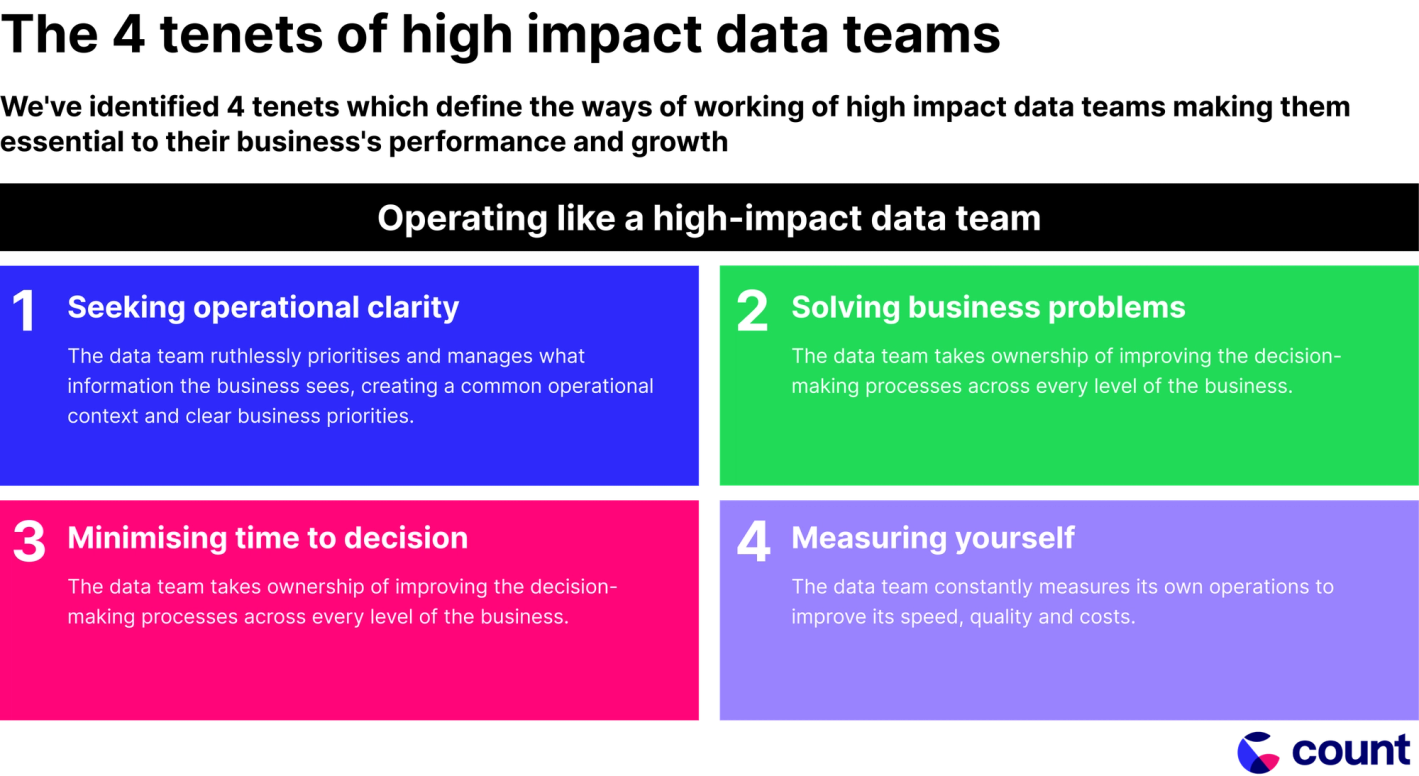 The 4 tenets of high impact data teams

We've identified 4 tenets which define the ways of working of high impact data teams making them essential to their business's performance and growth

Operating like a high-impact data team

1 Seeking operational clarity

The data team ruthlessly prioritises and manages what information the business sees, creating a common operational context and clear business priorities.

2 Solving business problems

The data team takes ownership of improving the decision-making processes across every level of the business.

3 Minimising time to decision

The data team takes ownership of improving the decision-making processes across every level of the business.

4 Measuring yourself

The data team constantly measures its own operations to improve its speed, quality and costs.

count